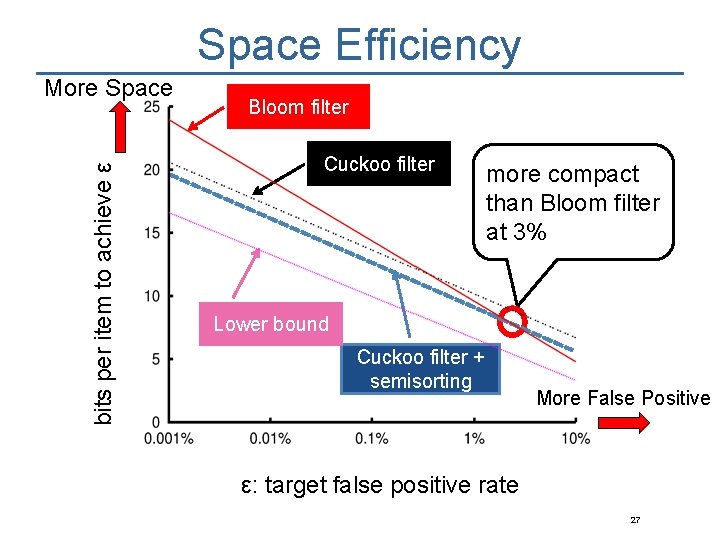 Space Efficiency

More Space

bits per item to achieve ε

25
20
15
10
5
0

Bloom filter

Cuckoo filter

more compact than Bloom filter at 3%

Lower bound

Cuckoo filter + semisorting

More False Positive

0.001%
0.01%
0.1%
1%
10%

ε: target false positive rate

27